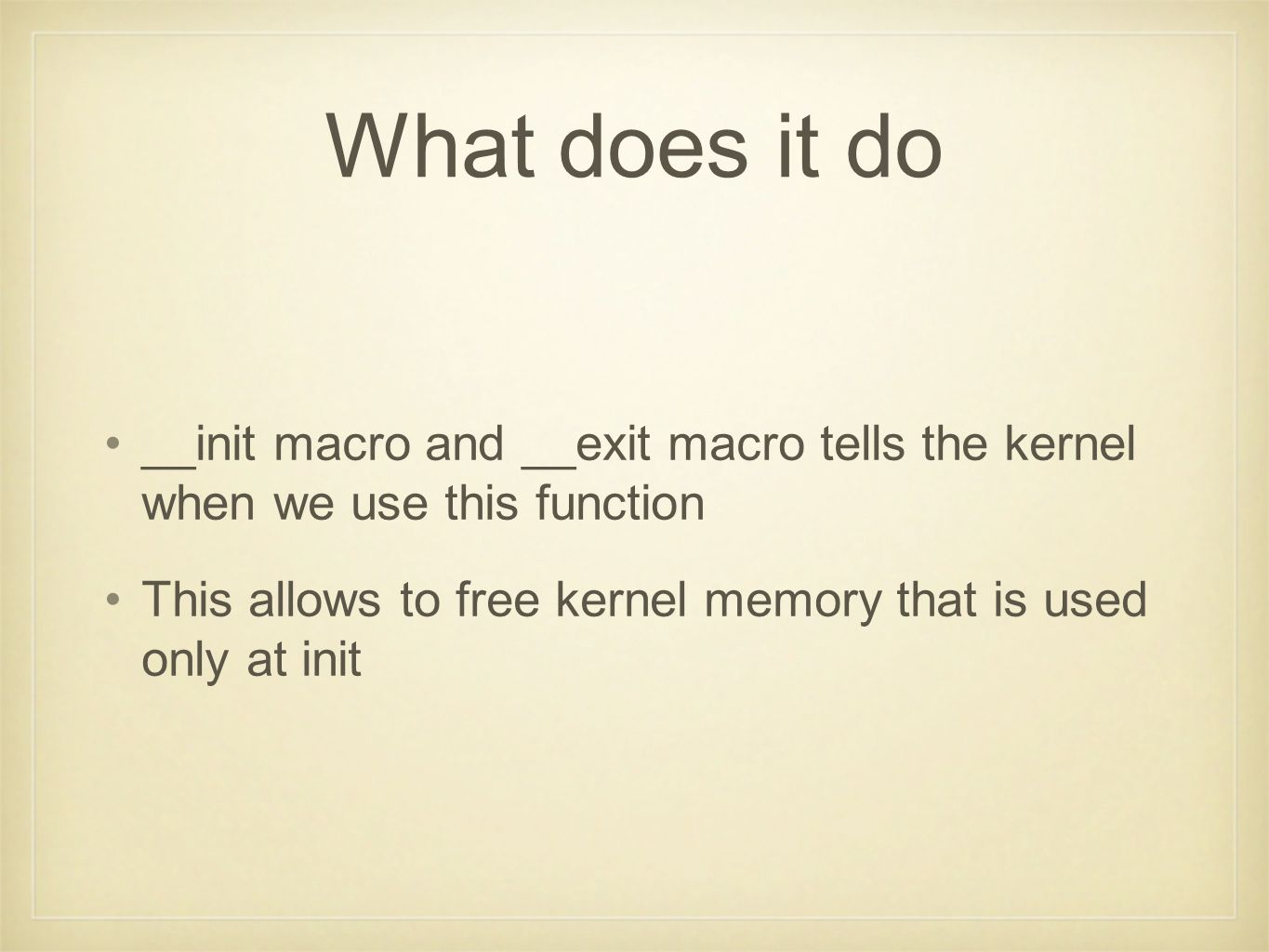 What does it do

• __init macro and __exit macro tells the kernel when we use this function

• This allows to free kernel memory that is used only at init